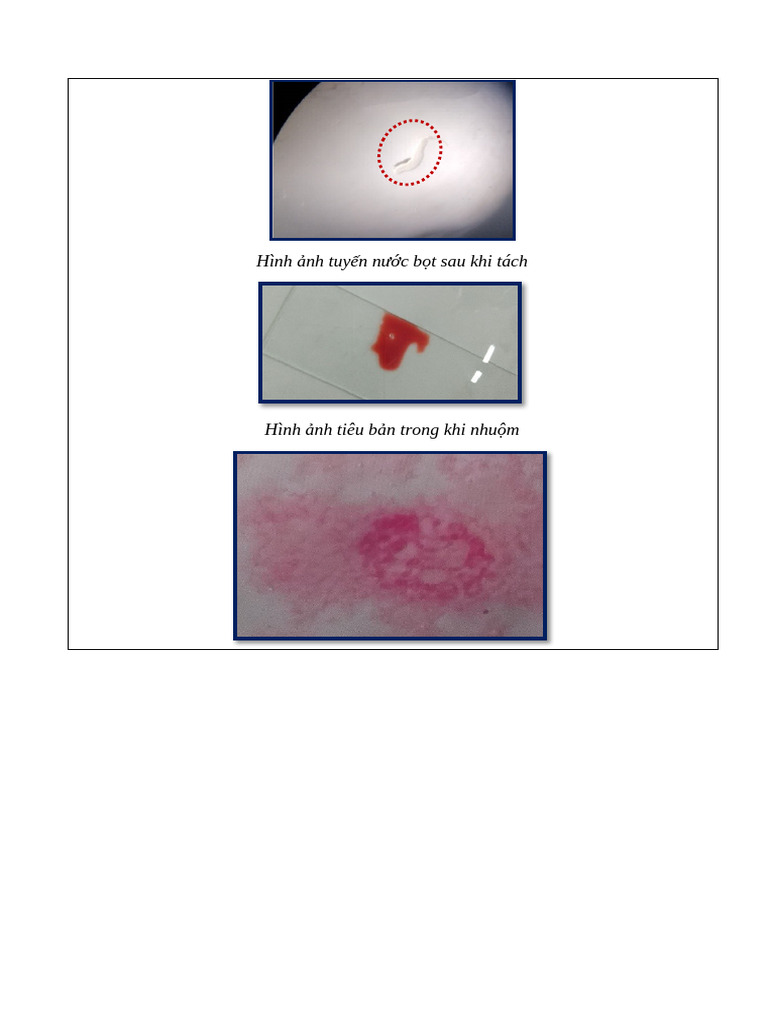 Hình ảnh tuyến nước bọt sau khi tách

Hình ảnh tiêu bản trong khi nhuộm